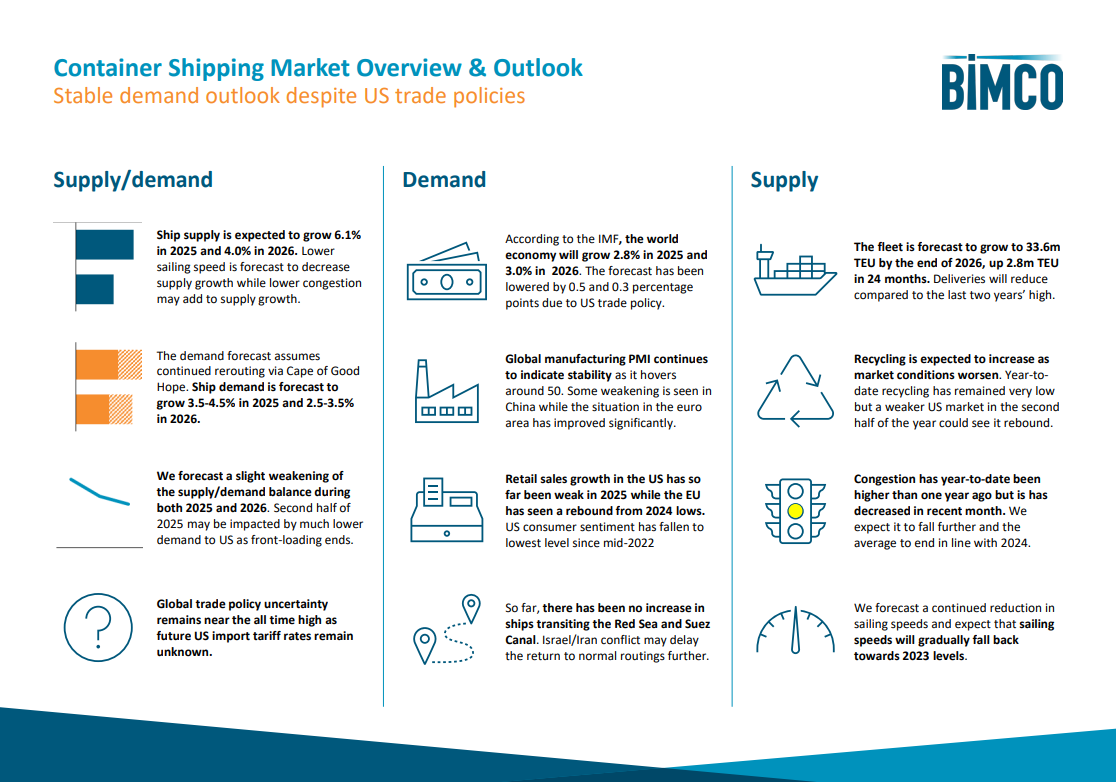 Container Shipping Market Overview & Outlook
Stable demand outlook despite US trade policies

BIMCO

Supply/demand

Ship supply is expected to grow 6.1% in 2025 and 4.0% in 2026. Lower sailing speed is forecast to decrease supply growth while lower congestion may add to supply growth.

The demand forecast assumes continued rerouting via Cape of Good Hope. Ship demand is forecast to grow 3.5-4.5% in 2025 and 2.5-3.5% in 2026.

We forecast a slight weakening of the supply/demand balance during both 2025 and 2026. Second half of 2025 may be impacted by much lower demand to US as front-loading ends.

Global trade policy uncertainty remains near the all time high as future US import tariff rates remain unknown.

Demand

According to the IMF, the world economy will grow 2.8% in 2025 and 3.0% in 2026. The forecast has been lowered by 0.5 and 0.3 percentage points due to US trade policy.

Global manufacturing PMI continues to indicate stability as it hovers around 50. Some weakening is seen in China while the situation in the euro area has improved significantly.

Retail sales growth in the US has so far been weak in 2025 while the EU has seen a rebound from 2024 lows. US consumer sentiment has fallen to lowest level since mid-2022

So far, there has been no increase in ships transiting the Red Sea and Suez Canal. Israel/Iran conflict may delay the return to normal routings further.

Supply

The fleet is forecast to grow to 33.6m TEU by the end of 2026, up 2.8m TEU in 24 months. Deliveries will reduce compared to the last two years' high.

Recycling is expected to increase as market conditions worsen. Year-to-date recycling has remained very low but a weaker US market in the second half of the year could see it rebound.

Congestion has year-to-date been higher than one year ago but is has decreased in recent month. We expect it to fall further and the average to end in line with 2024.

We forecast a continued reduction in sailing speeds and expect that sailing speeds will gradually fall back towards 2023 levels.